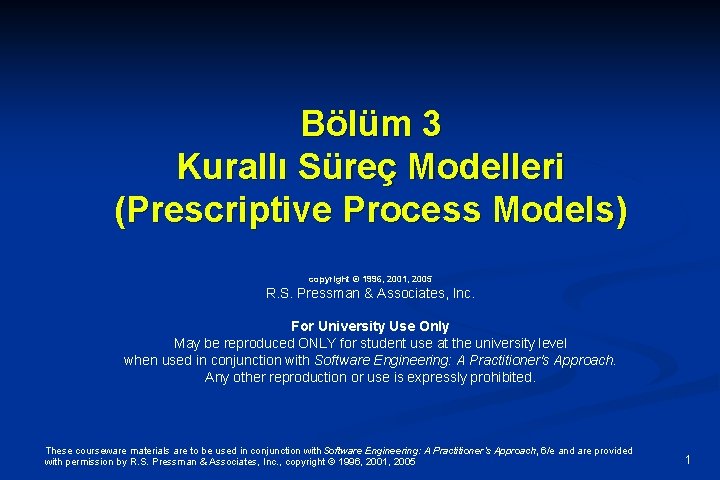 Bölüm 3
Kurallı Süreç Modelleri
(Prescriptive Process Models)

copyright © 1996, 2001, 2005
R.S. Pressman & Associates, Inc.

For University Use Only
May be reproduced ONLY for student use at the university level when used in conjunction with Software Engineering: A Practitioner's Approach. Any other reproduction or use is expressly prohibited.

These courseware materials are to be used in conjunction with Software Engineering: A Practitioner's Approach, 6/e and are provided with permission by R.S. Pressman & Associates, Inc., copyright © 1996, 2001, 2005

1